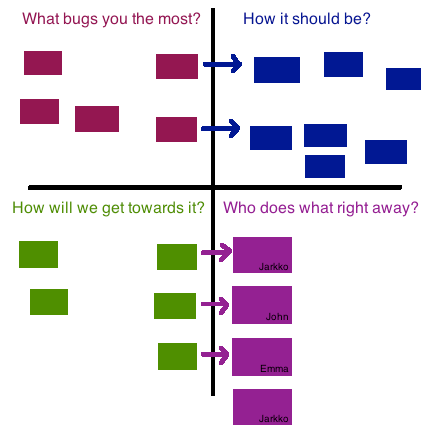 What bugs you the most?

How it should be?

How will we get towards it?

Who does what right away?

Jarkko

John

Emma

Jarkko